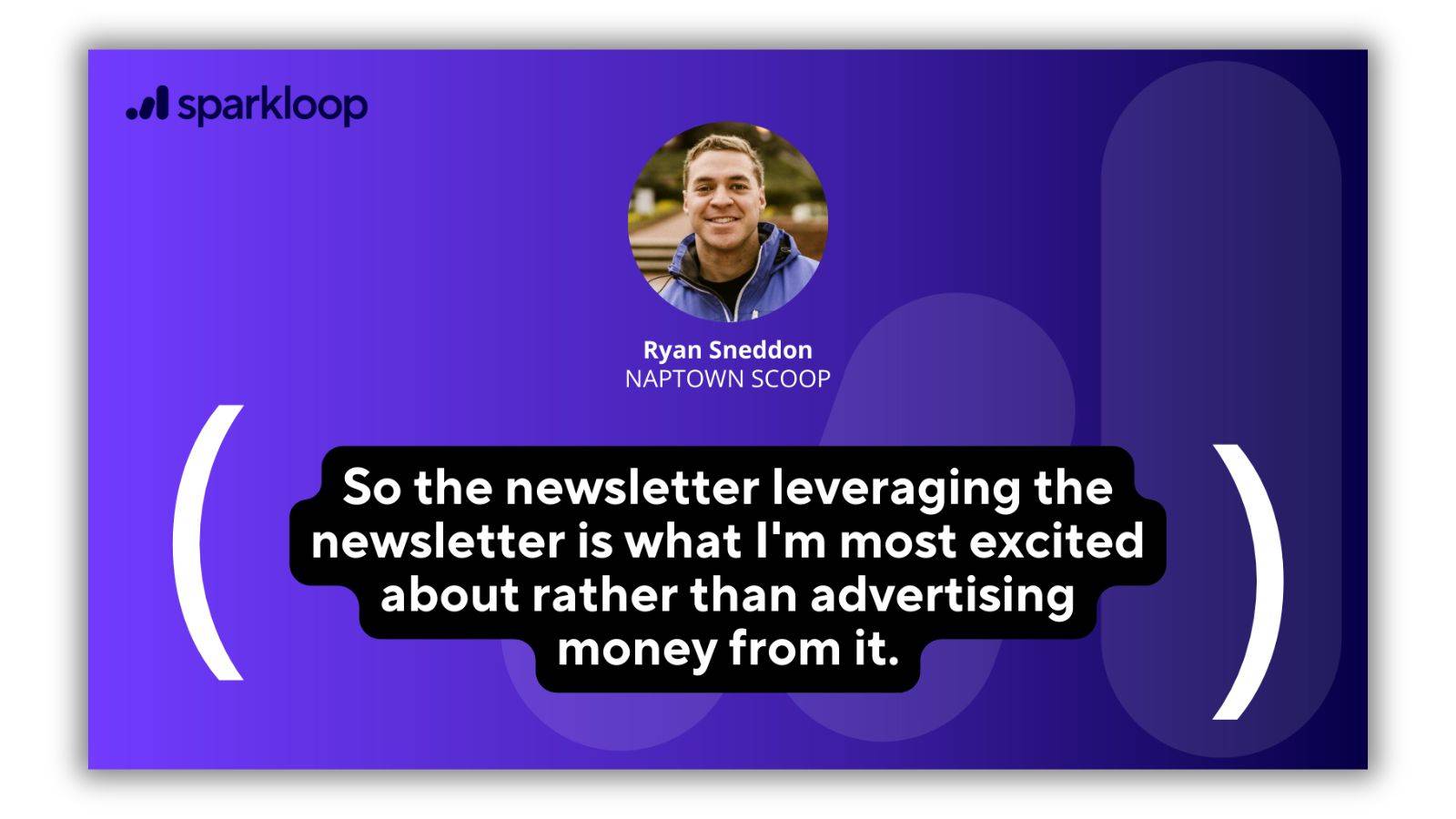 sparkloop

Ryan Sneddon
NAPTOWN SCOOP

(

So the newsletter leveraging the newsletter is what I'm most excited about rather than advertising money from it.

)